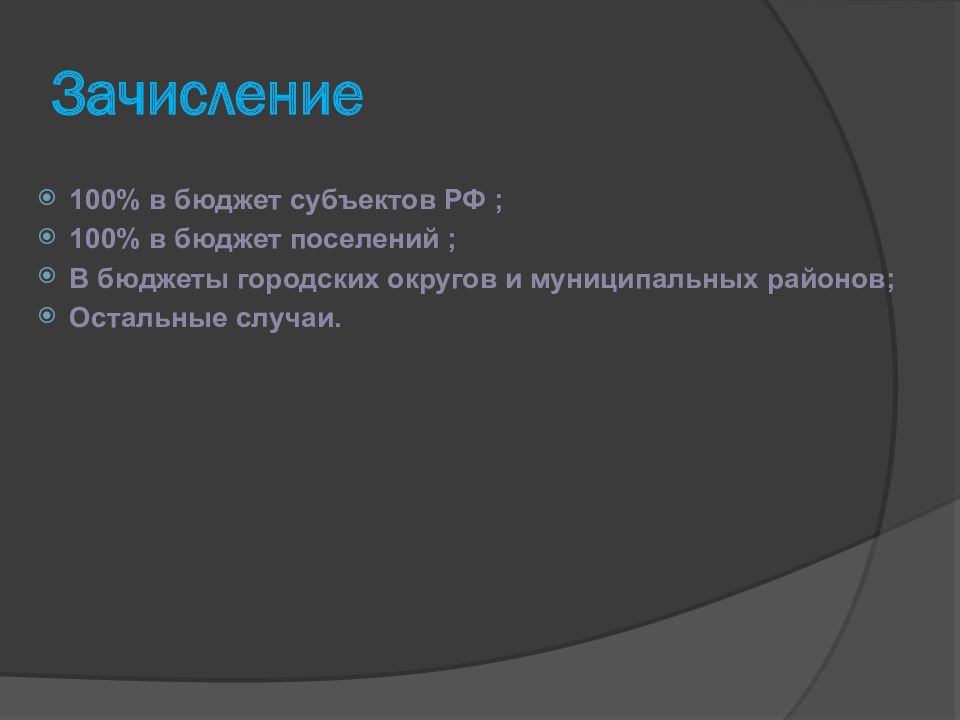 Зачисление

100% в бюджет субъектов РФ ;
100% в бюджет поселений ;
В бюджеты городских округов и муниципальных районов;
Остальные случаи.